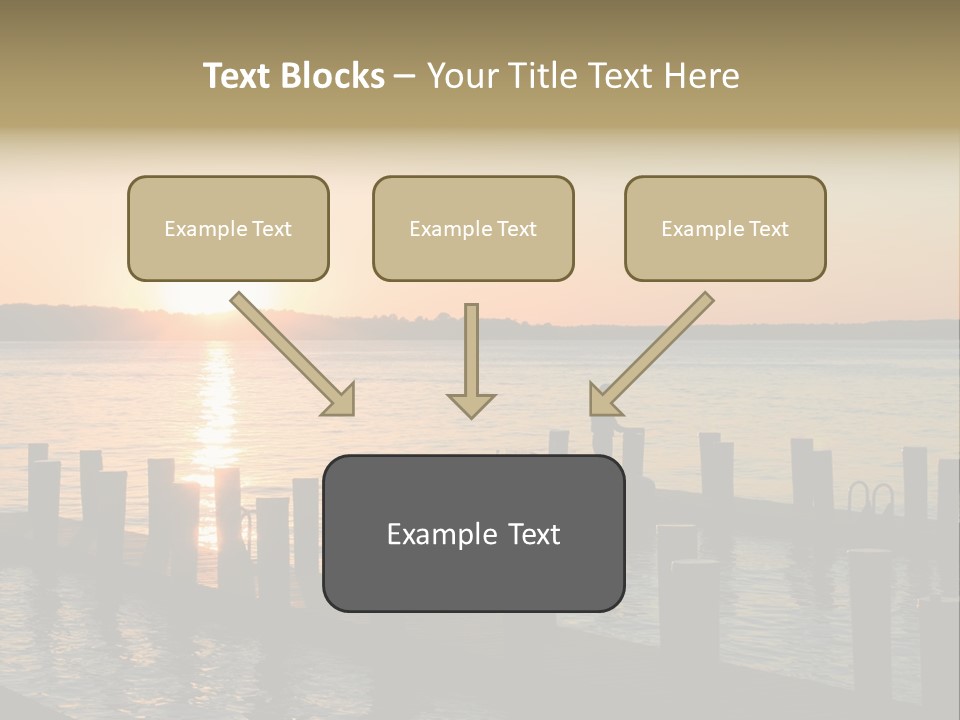 Text Blocks – Your Title Text Here

Example Text

Example Text

Example Text

Example Text